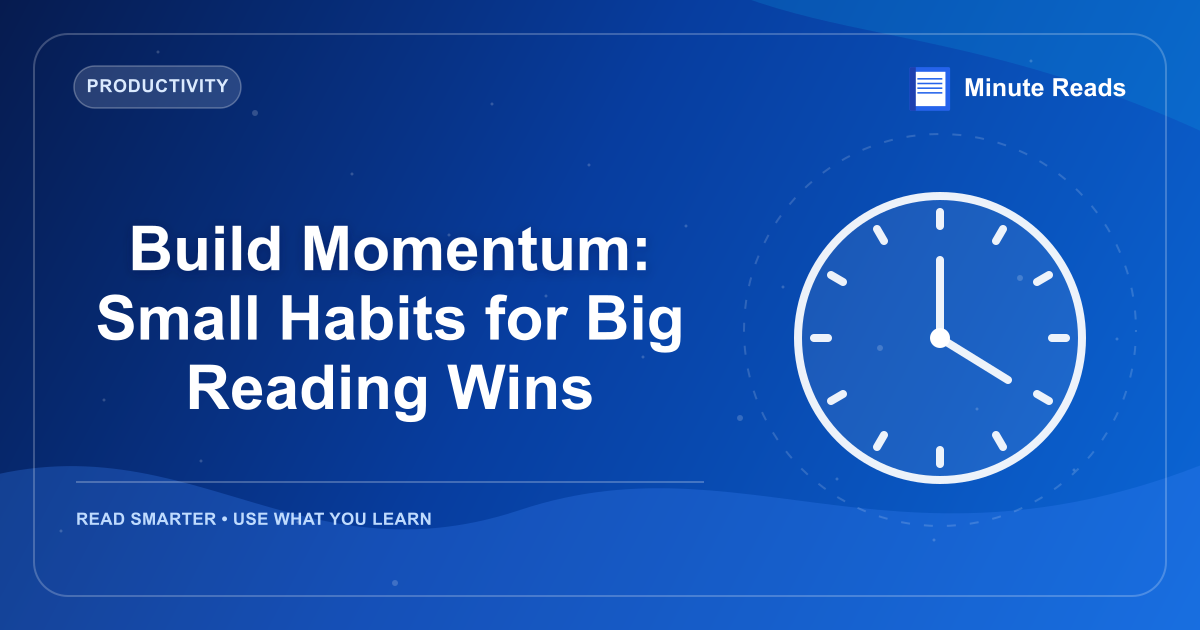 PRODUCTIVITY

Minute Reads

Build Momentum: Small Habits for Big Reading Wins

READ SMARTER • USE WHAT YOU LEARN